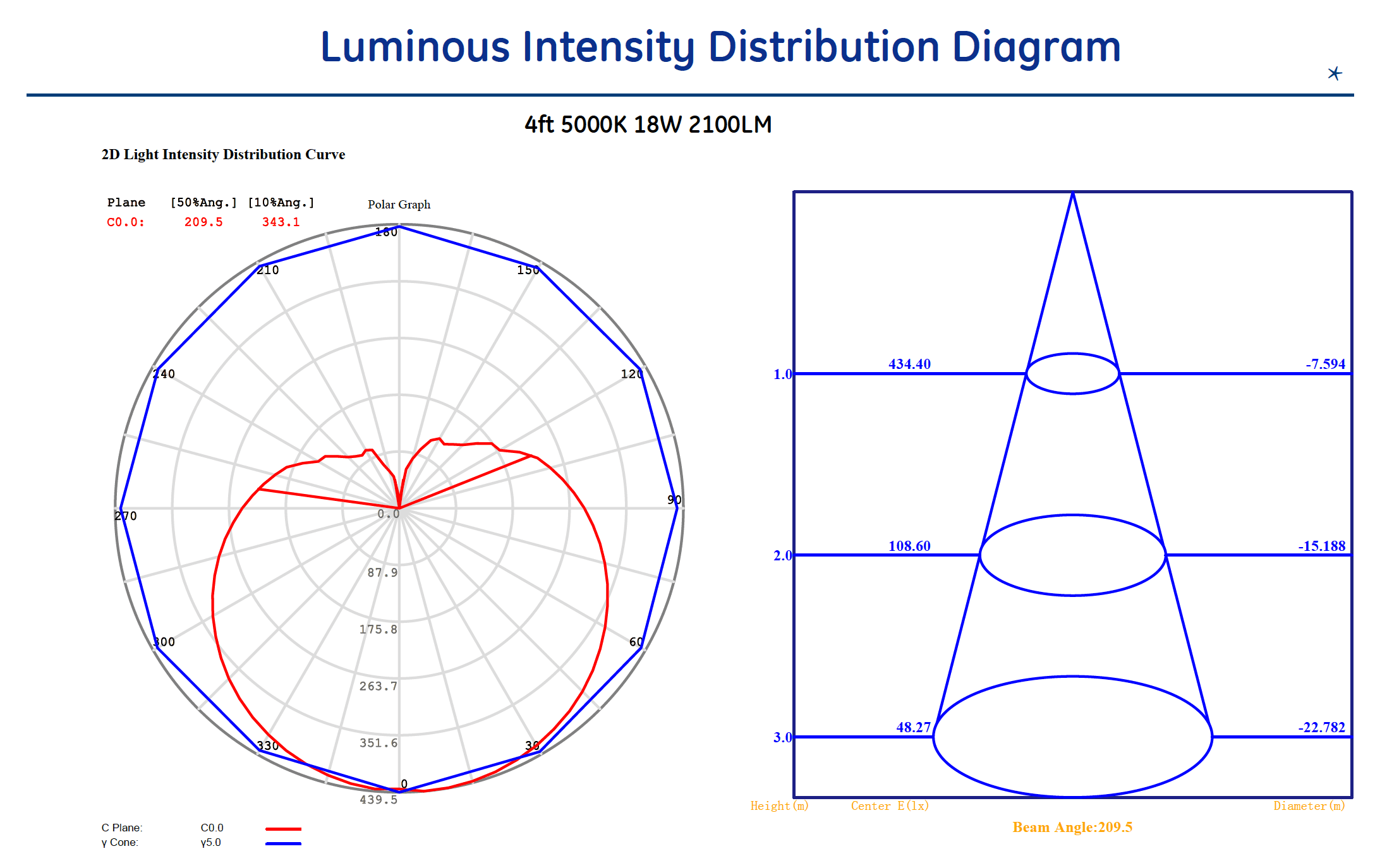 Luminous Intensity Distribution Diagram

4ft 5000K 18W 2100LM

2D Light Intensity Distribution Curve

Plane [50%Ang.] [10%Ang.]
C0.0: 209.5 343.1

Polar Graph

180
210
150
240
120
270
90
300
60
330
30
0

0.0
87.9
175.8
263.7
351.6
439.5

C Plane: C0.0
γ Cone: γ5.0

1.0 434.40 -7.594
2.0 108.60 -15.188
3.0 48.27 -22.782

Height(m) Center E(lx) Diameter(m)

Beam Angle:209.5